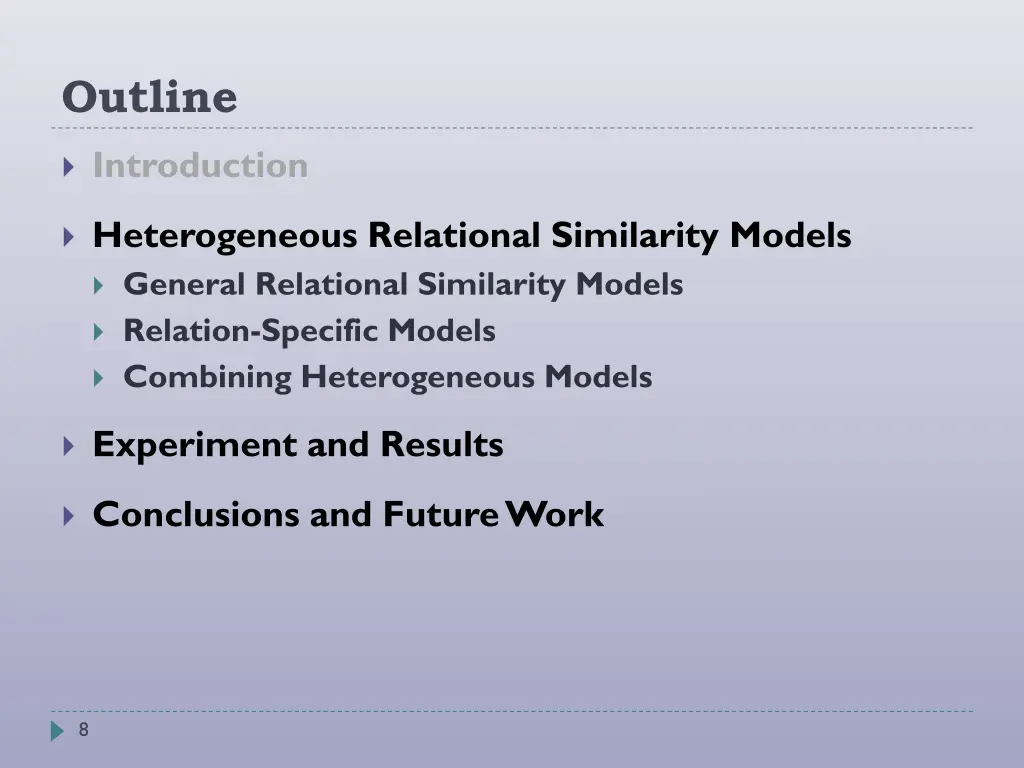 Outline

Introduction

Heterogeneous Relational Similarity Models

General Relational Similarity Models

Relation-Specific Models

Combining Heterogeneous Models

Experiment and Results

Conclusions and Future Work

8